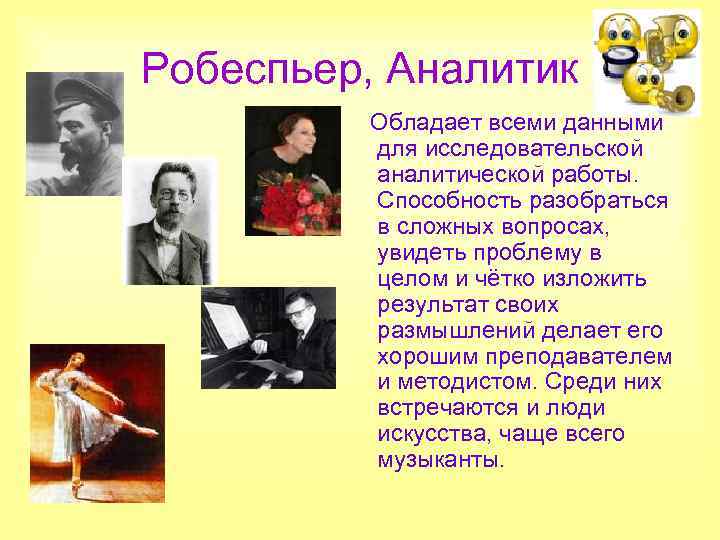 Робеспьер, Аналитик

Обладает всеми данными для исследовательской аналитической работы. Способность разобраться в сложных вопросах, увидеть проблему в целом и чётко изложить результат своих размышлений делает его хорошим преподавателем и методистом. Среди них встречаются и люди искусства, чаще всего музыканты.